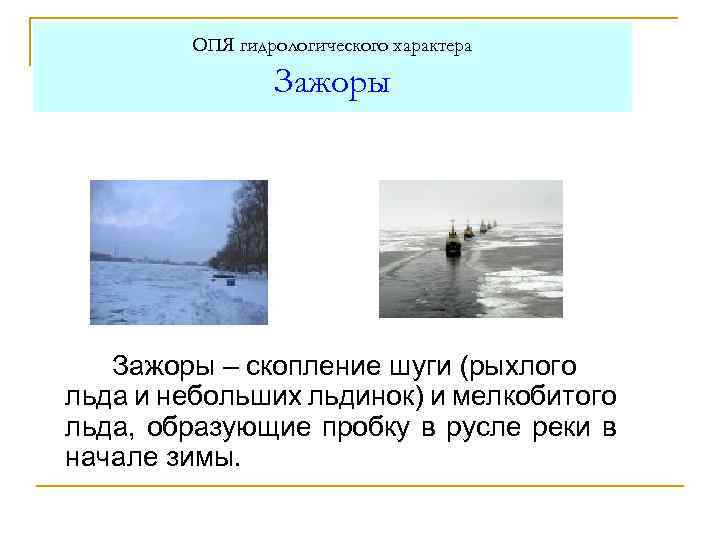 ОПЯ гидрологического характера
Зажоры

Зажоры – скопление шуги (рыхлого льда и небольших льдинок) и мелкобитого льда, образующие пробку в русле реки в начале зимы.